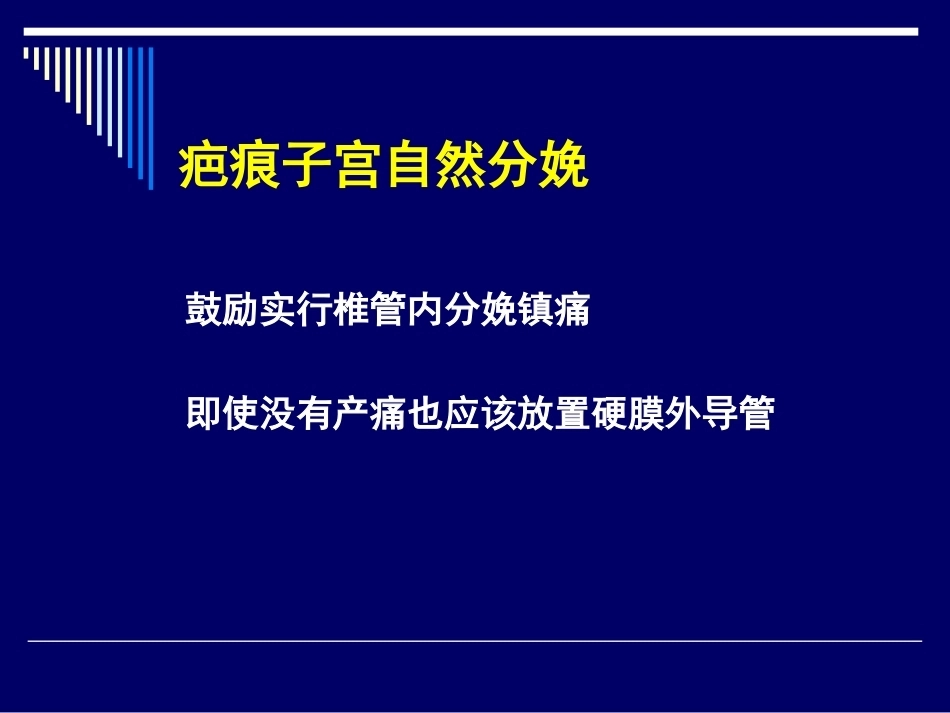 疤痕子宫自然分娩

鼓励实行椎管内分娩镇痛

即使没有产痛也应该放置硬膜外导管